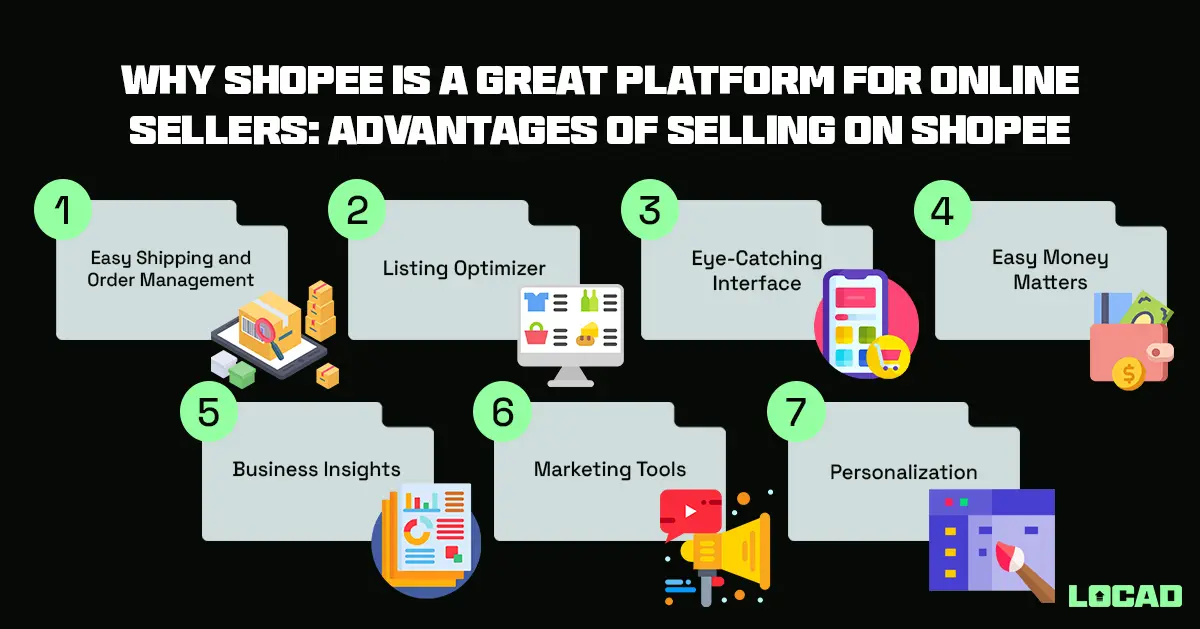 WHY SHOPEE IS A GREAT PLATFORM FOR ONLINE SELLERS: ADVANTAGES OF SELLING ON SHOPEE

1
Easy Shipping and Order Management

2
Listing Optimizer

3
Eye-Catching Interface

4
Easy Money Matters

5
Business Insights

6
Marketing Tools

7
Personalization

LOCAD